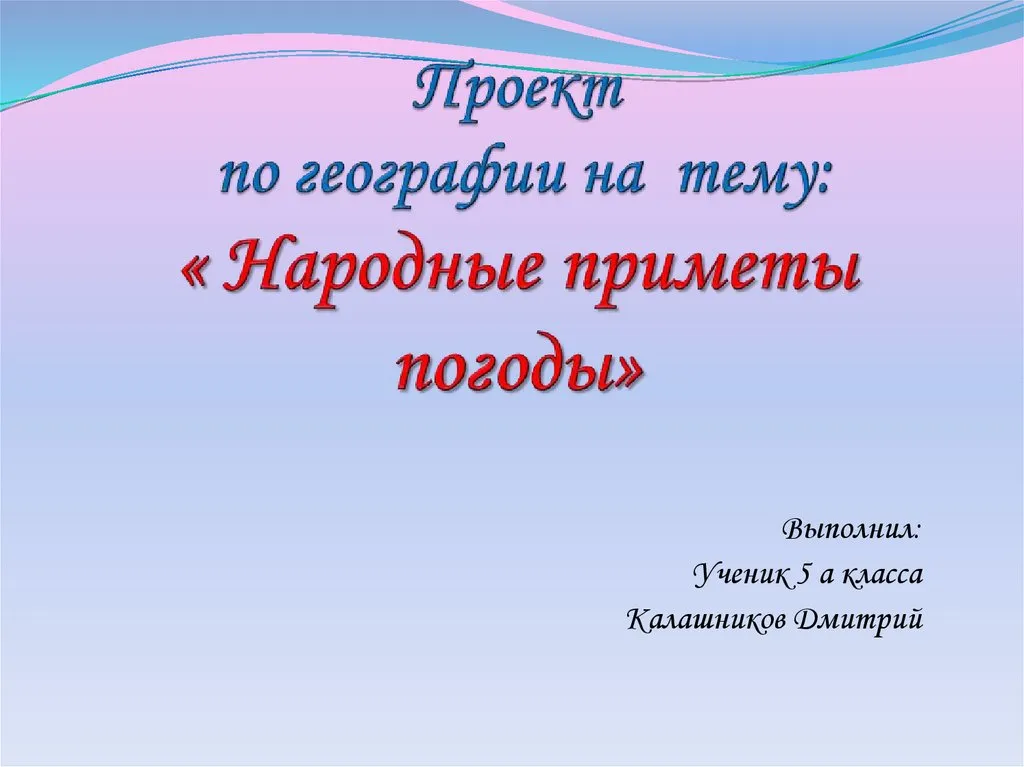 Проект
по географии на тему:
« Народные приметы погоды»

Выполнил:
Ученик 5 а класса
Калашников Дмитрий